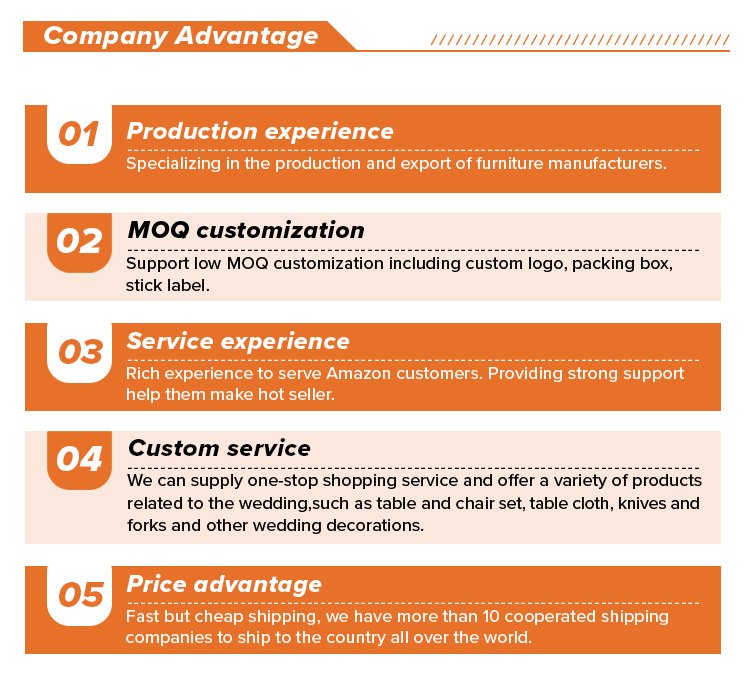 Company Advantage

01
Production experience
Specializing in the production and export of furniture manufacturers.

02
MOQ customization
Support low MOQ customization including custom logo, packing box, stick label.

03
Service experience
Rich experience to serve Amazon customers. Providing strong support help them make hot seller.

04
Custom service
We can supply one-stop shopping service and offer a variety of products related to the wedding,such as table and chair set, table cloth, knives and forks and other wedding decorations.

05
Price advantage
Fast but cheap shipping, we have more than 10 cooperated shipping companies to ship to the country all over the world.